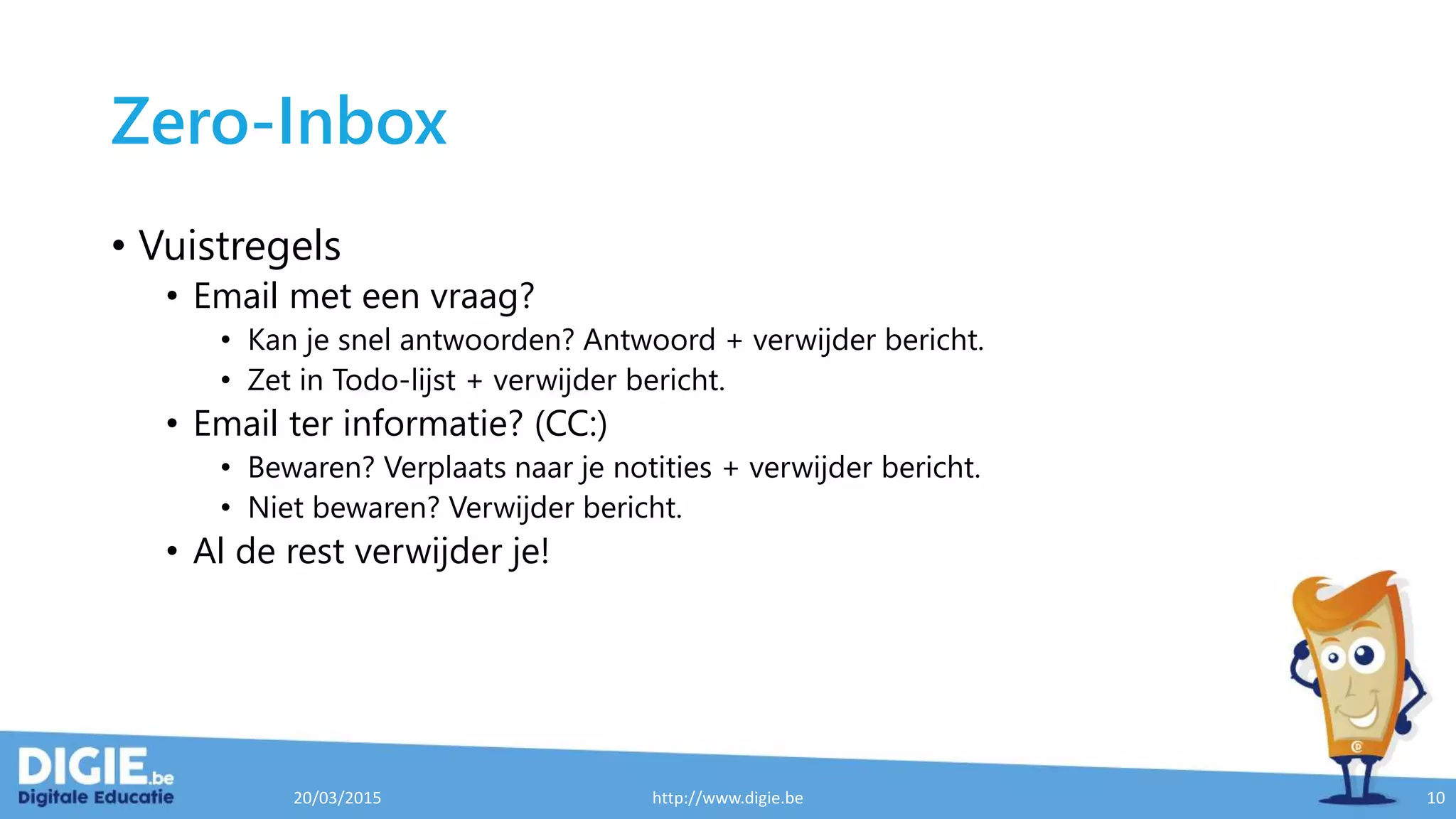 Zero-Inbox

• Vuistregels
  • Email met een vraag?
    • Kan je snel antwoorden? Antwoord + verwijder bericht.
    • Zet in Todo-lijst + verwijder bericht.
  • Email ter informatie? (CC:)
    • Bewaren? Verplaats naar je notities + verwijder bericht.
    • Niet bewaren? Verwijder bericht.
  • Al de rest verwijder je!

DIGIE.be
Digitale Educatie

20/03/2015

http://www.digie.be

10